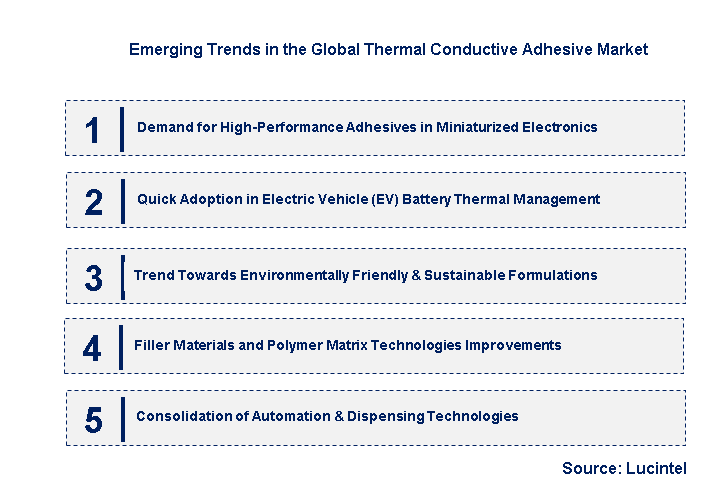 Emerging Trends in the Global Thermal Conductive Adhesive Market

1 Demand for High-Performance Adhesives in Miniaturized Electronics

2 Quick Adoption in Electric Vehicle (EV) Battery Thermal Management

3 Trend Towards Environmentally Friendly & Sustainable Formulations

4 Filler Materials and Polymer Matrix Technologies Improvements

5 Consolidation of Automation & Dispensing Technologies

Source: Lucintel